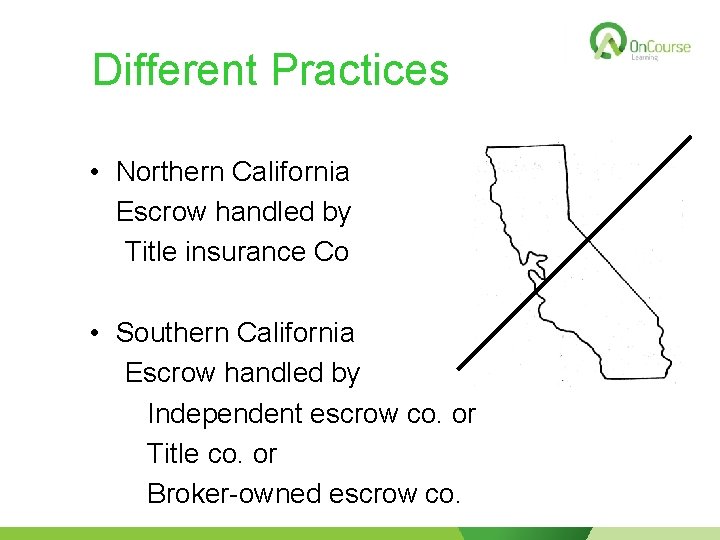 OnCourse Learning

Different Practices

• Northern California
Escrow handled by
Title insurance Co

• Southern California
Escrow handled by
Independent escrow co. or
Title co. or
Broker-owned escrow co.